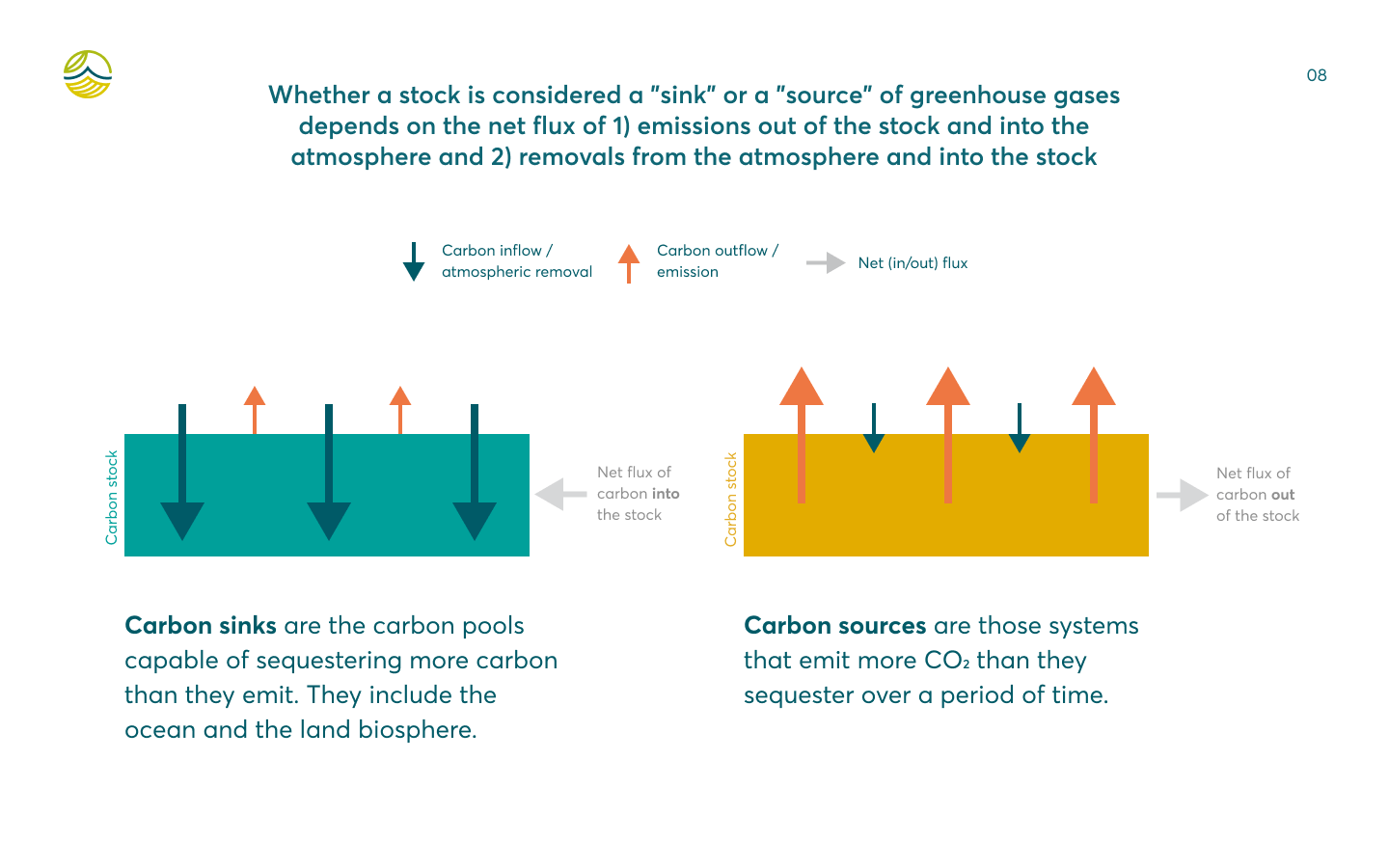 08

Whether a stock is considered a "sink" or a "source" of greenhouse gases depends on the net flux of 1) emissions out of the stock and into the atmosphere and 2) removals from the atmosphere and into the stock

Carbon inflow / atmospheric removal

Carbon outflow / emission

Net (in/out) flux

Carbon stock

Net flux of carbon into the stock

Carbon stock

Net flux of carbon out of the stock

Carbon sinks are the carbon pools capable of sequestering more carbon than they emit. They include the ocean and the land biosphere.

Carbon sources are those systems that emit more $CO_2$ than they sequester over a period of time.